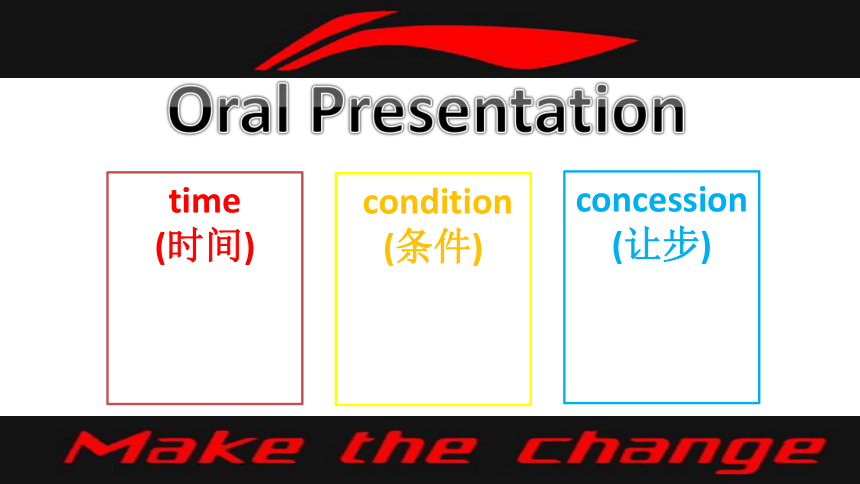 Oral Presentation

time
(时间)

condition
(条件)

concession
(让步)

Make the change